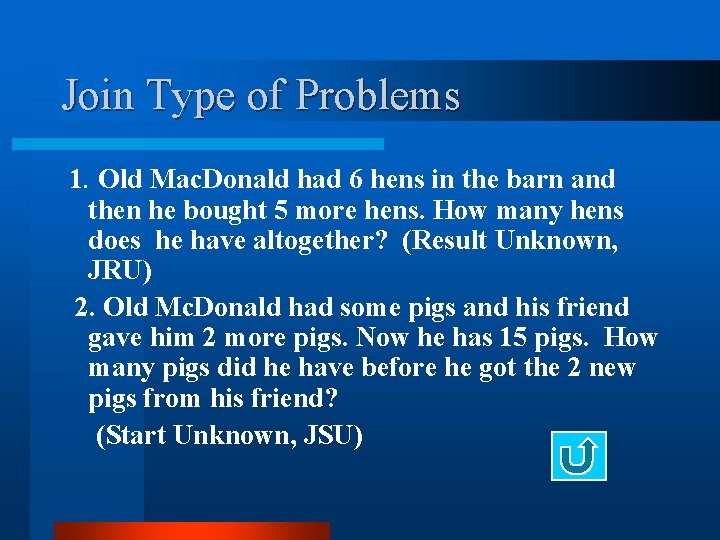 Join Type of Problems

1. Old MacDonald had 6 hens in the barn and then he bought 5 more hens. How many hens does he have altogether? (Result Unknown, JRU)

2. Old McDonald had some pigs and his friend gave him 2 more pigs. Now he has 15 pigs. How many pigs did he have before he got the 2 new pigs from his friend?

(Start Unknown, JSU)